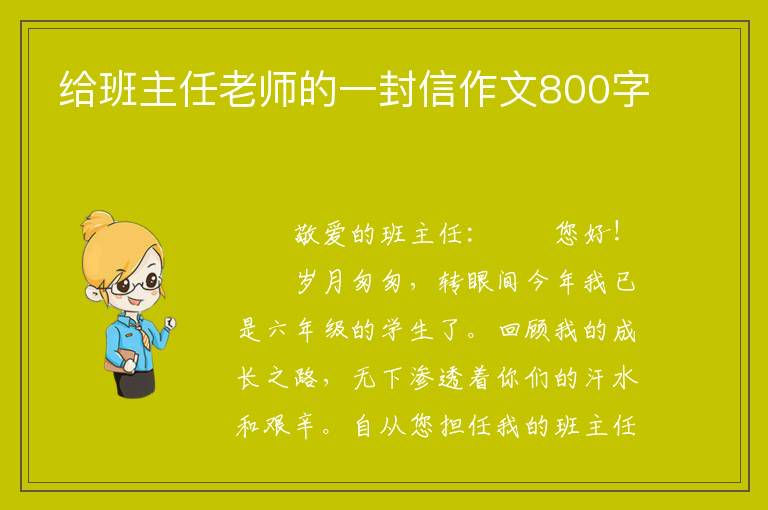 给班主任老师的一封信作文800字

敬爱的班主任：　　您好！

岁月匆匆，转眼间今年我已是六年级的学生了。回顾我的成长之路，无下渗透着你们的汗水和艰辛。自从您担任我的班主任